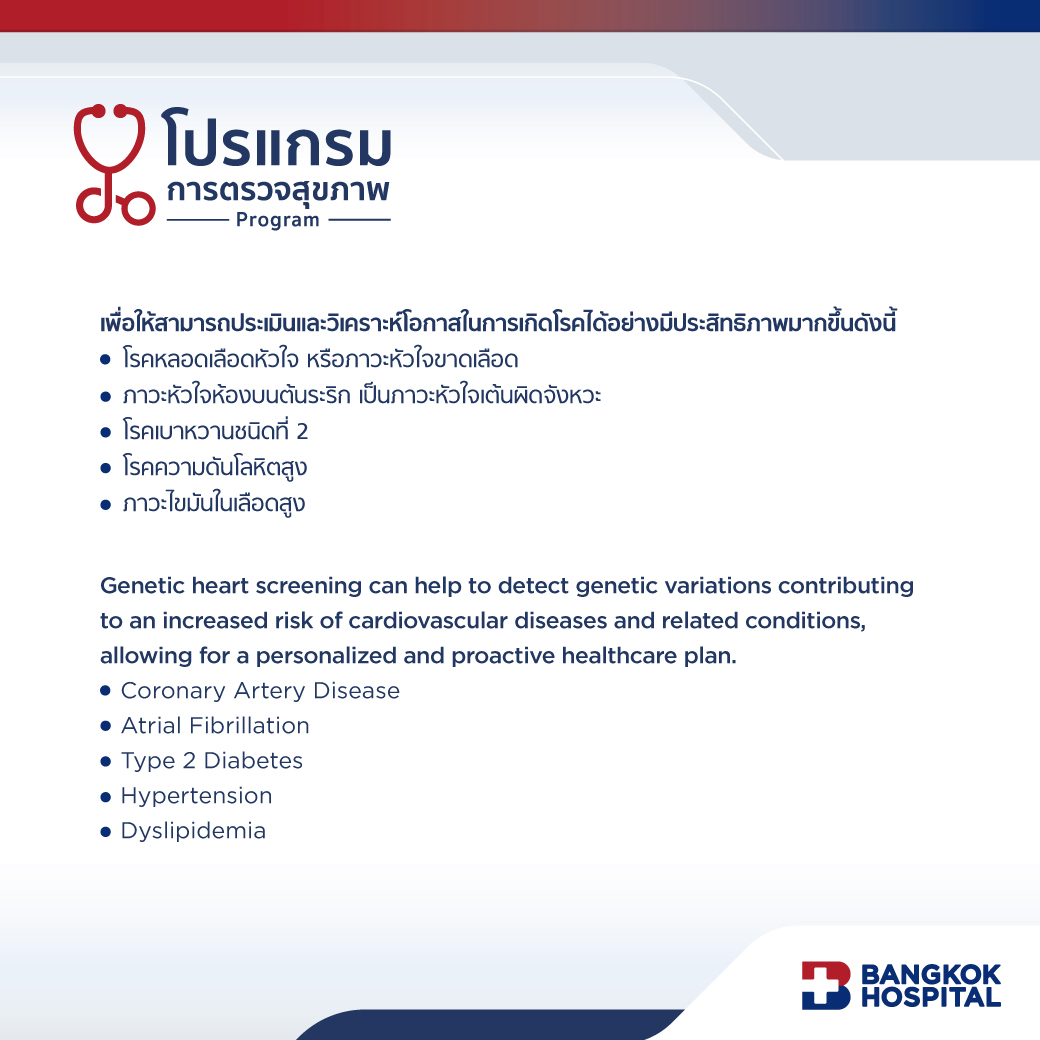 โปรแกรม
การตรวจสุขภาพ
Program

เพื่อให้สามารถประเมินและวิเคราะห์โอกาสในการเกิดโรคได้อย่างมีประสิทธิภาพมากขึ้นดังนี้
• โรคหลอดเลือดหัวใจ หรือภาวะหัวใจขาดเลือด
• ภาวะหัวใจห้องบนต้นระริก เป็นภาวะหัวใจเต้นผิดจังหวะ
• โรคเบาหวานชนิดที่ 2
• โรคความดันโลหิตสูง
• ภาวะไขมันในเลือดสูง

Genetic heart screening can help to detect genetic variations contributing to an increased risk of cardiovascular diseases and related conditions, allowing for a personalized and proactive healthcare plan.
• Coronary Artery Disease
• Atrial Fibrillation
• Type 2 Diabetes
• Hypertension
• Dyslipidemia

BANGKOK HOSPITAL